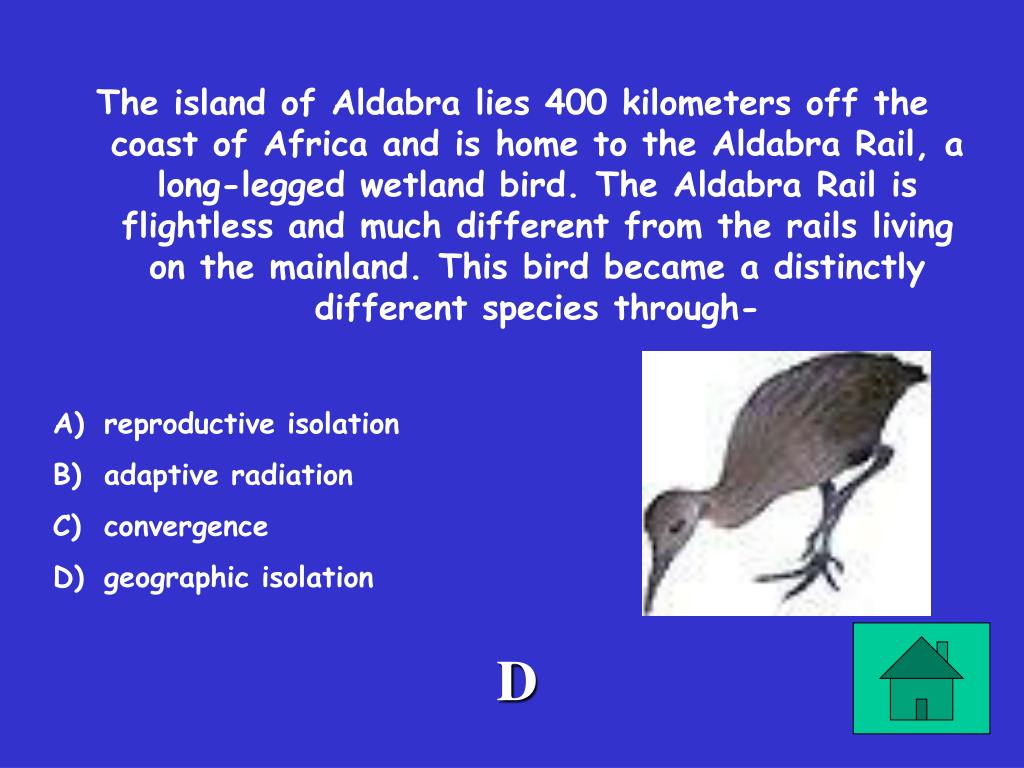 The island of Aldabra lies 400 kilometers off the coast of Africa and is home to the Aldabra Rail, a long-legged wetland bird. The Aldabra Rail is flightless and much different from the rails living on the mainland. This bird became a distinctly different species through-

A) reproductive isolation
B) adaptive radiation
C) convergence
D) geographic isolation

D